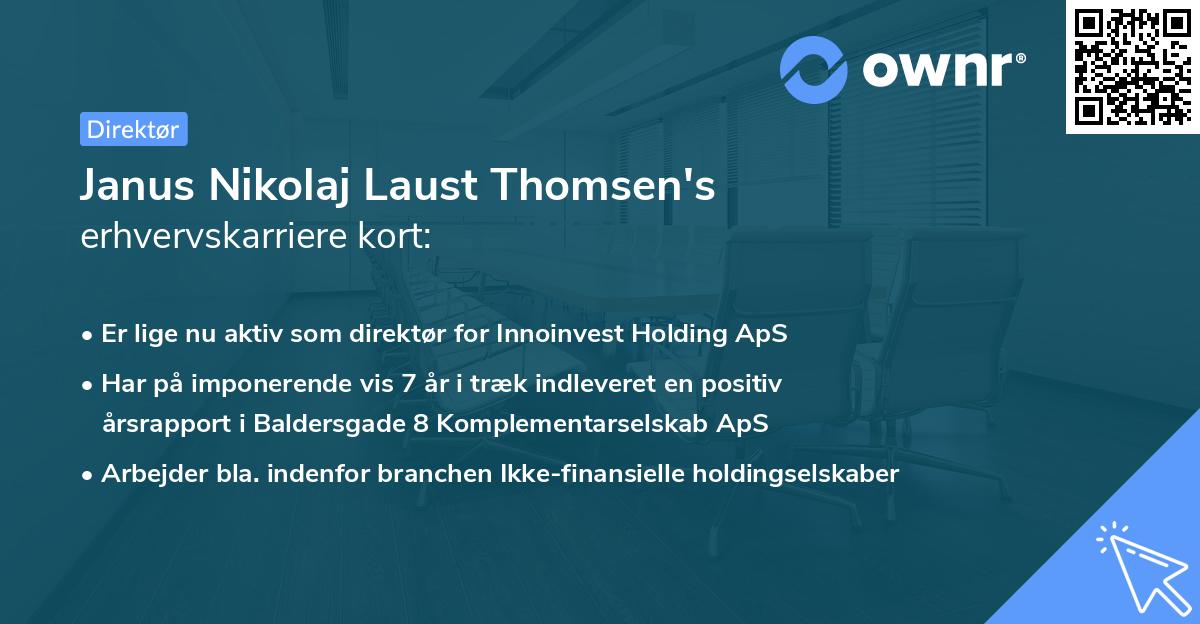 ownr®

Direktør

Janus Nikolaj Laust Thomsen's erhvervskarriere kort:

• Er lige nu aktiv som direktør for Innoinvest Holding ApS

• Har på imponerende vis 7 år i træk indleveret en positiv årsrapport i Baldersgade 8 Komplementarselskab ApS

• Arbejder bla. indenfor branchen Ikke-finansielle holdingselskaber